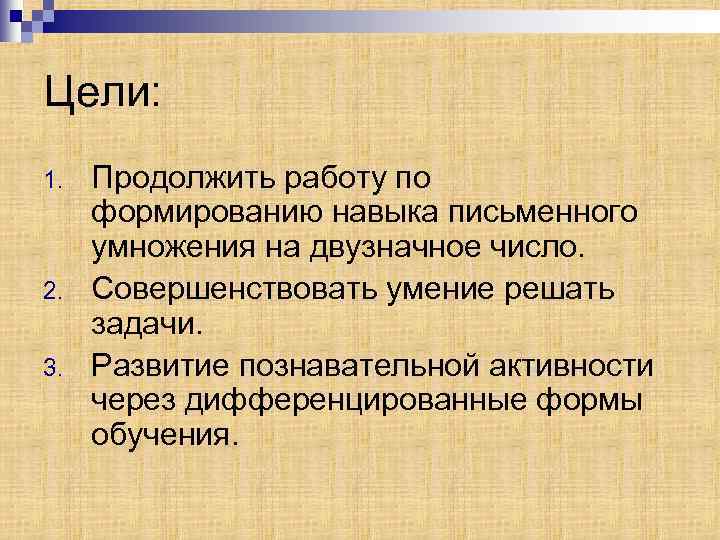 Цели:

1. Продолжить работу по формированию навыка письменного умножения на двузначное число.
2. Совершенствовать умение решать задачи.
3. Развитие познавательной активности через дифференцированные формы обучения.